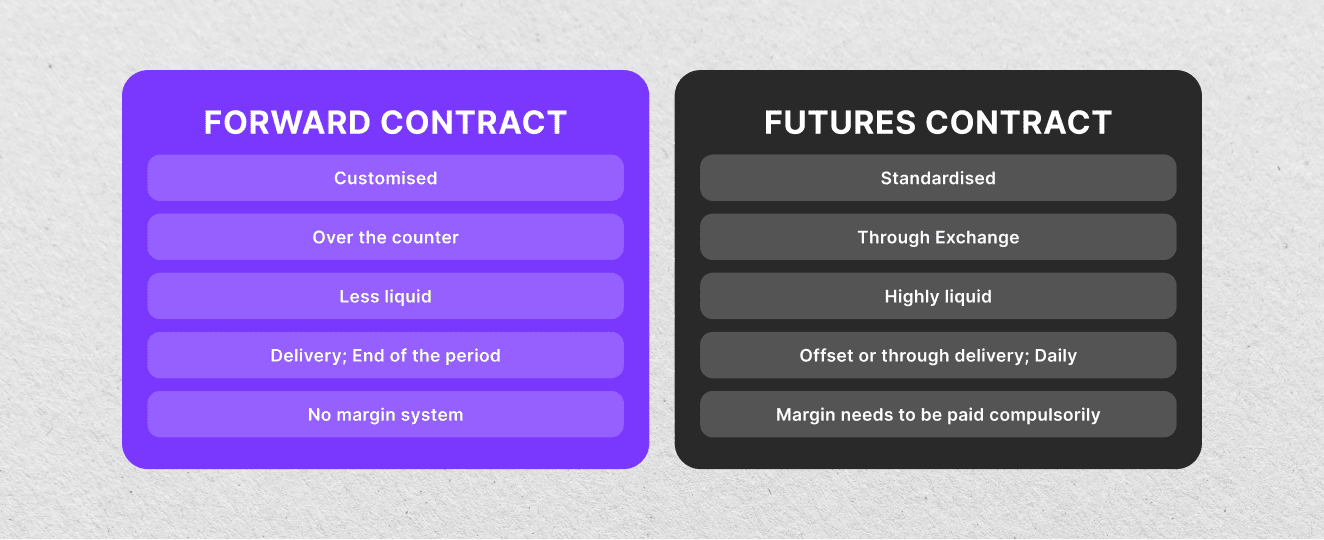 FORWARD CONTRACT

Customised

Over the counter

Less liquid

Delivery; End of the period

No margin system

FUTURES CONTRACT

Standardised

Through Exchange

Highly liquid

Offset or through delivery; Daily

Margin needs to be paid compulsorily